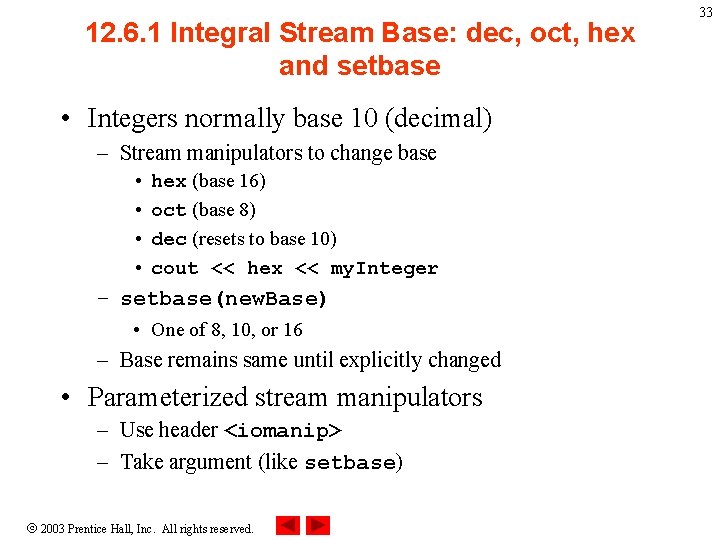 33

12.6.1 Integral Stream Base: dec, oct, hex and setbase

• Integers normally base 10 (decimal)
– Stream manipulators to change base
• hex (base 16)
• oct (base 8)
• dec (resets to base 10)
• cout << hex << myInteger
– setbase(newBase)
• One of 8, 10, or 16
– Base remains same until explicitly changed
• Parameterized stream manipulators
– Use header <iomanip>
– Take argument (like setbase)

© 2003 Prentice Hall, Inc. All rights reserved.